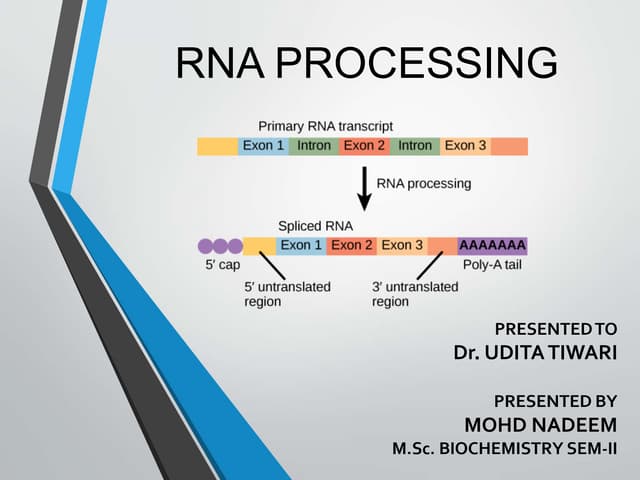 RNA PROCESSING

Primary RNA transcript

Exon 1 Intron Exon 2 Intron Exon 3

RNA processing

Spliced RNA

Exon 1 Exon 2 Exon 3 AAAAAAA

5′ cap

Poly-A tail

5′ untranslated region

3′ untranslated region

PRESENTED TO
Dr. UDITA TIWARI

PRESENTED BY
MOHD NADEEM
M.Sc. BIOCHEMISTRY SEM-II